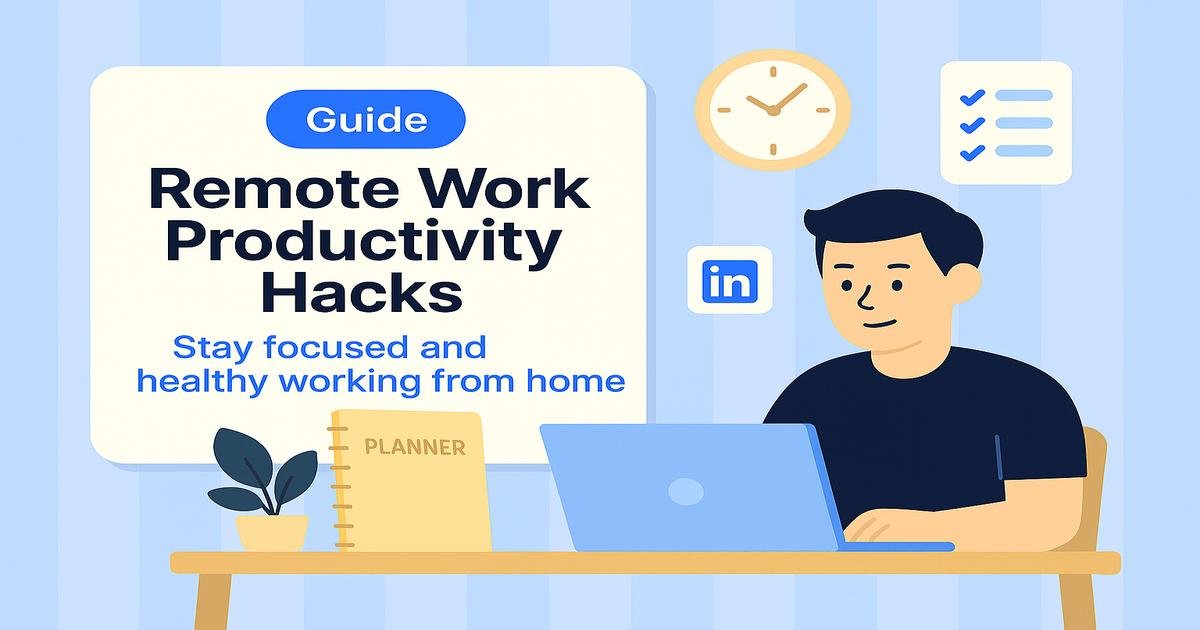 Guide

Remote Work Productivity Hacks

Stay focused and healthy working from home

in

PLANNER